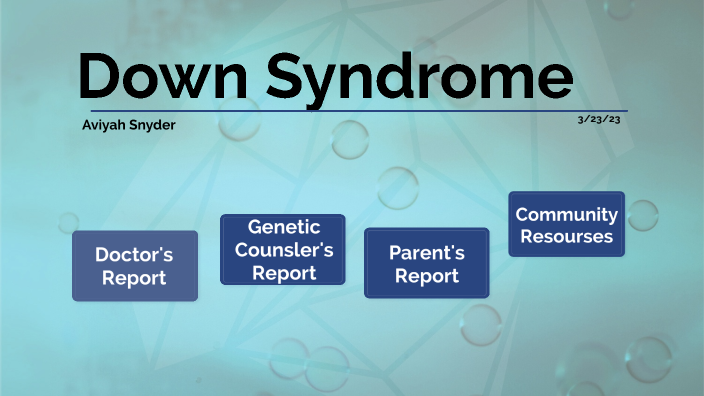 Down Syndrome

Aviyah Snyder

3/23/23

Doctor's Report

Genetic Counsler's Report

Parent's Report

Community Resourses